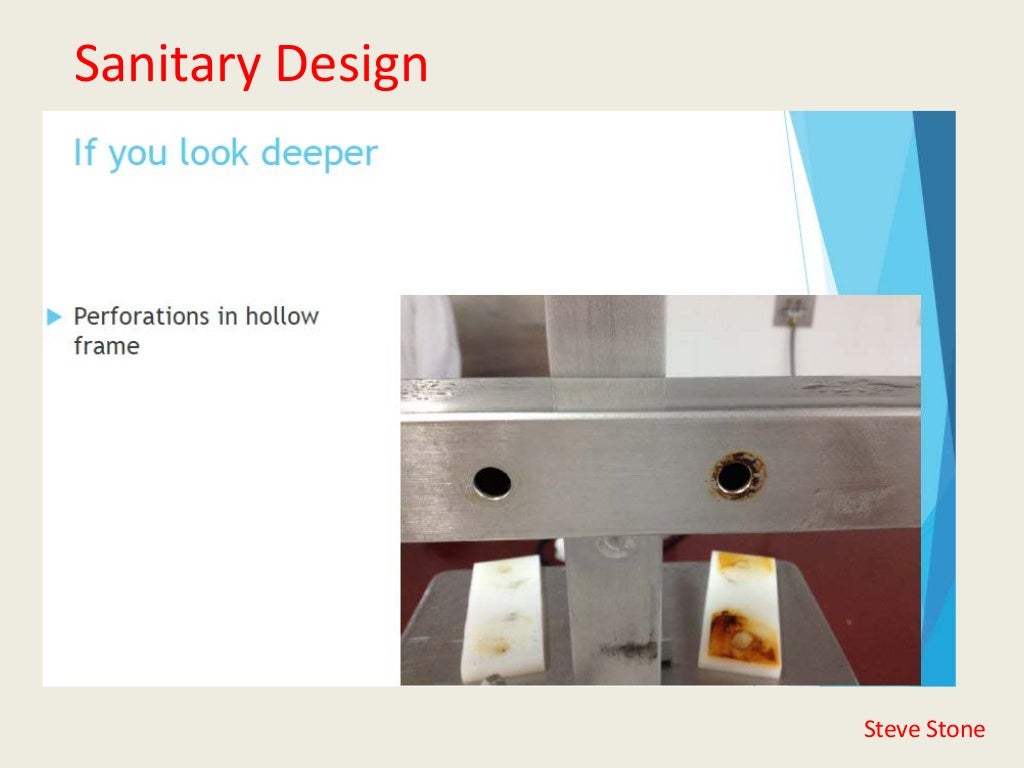 Sanitary Design

If you look deeper

Perforations in hollow frame

Steve Stone